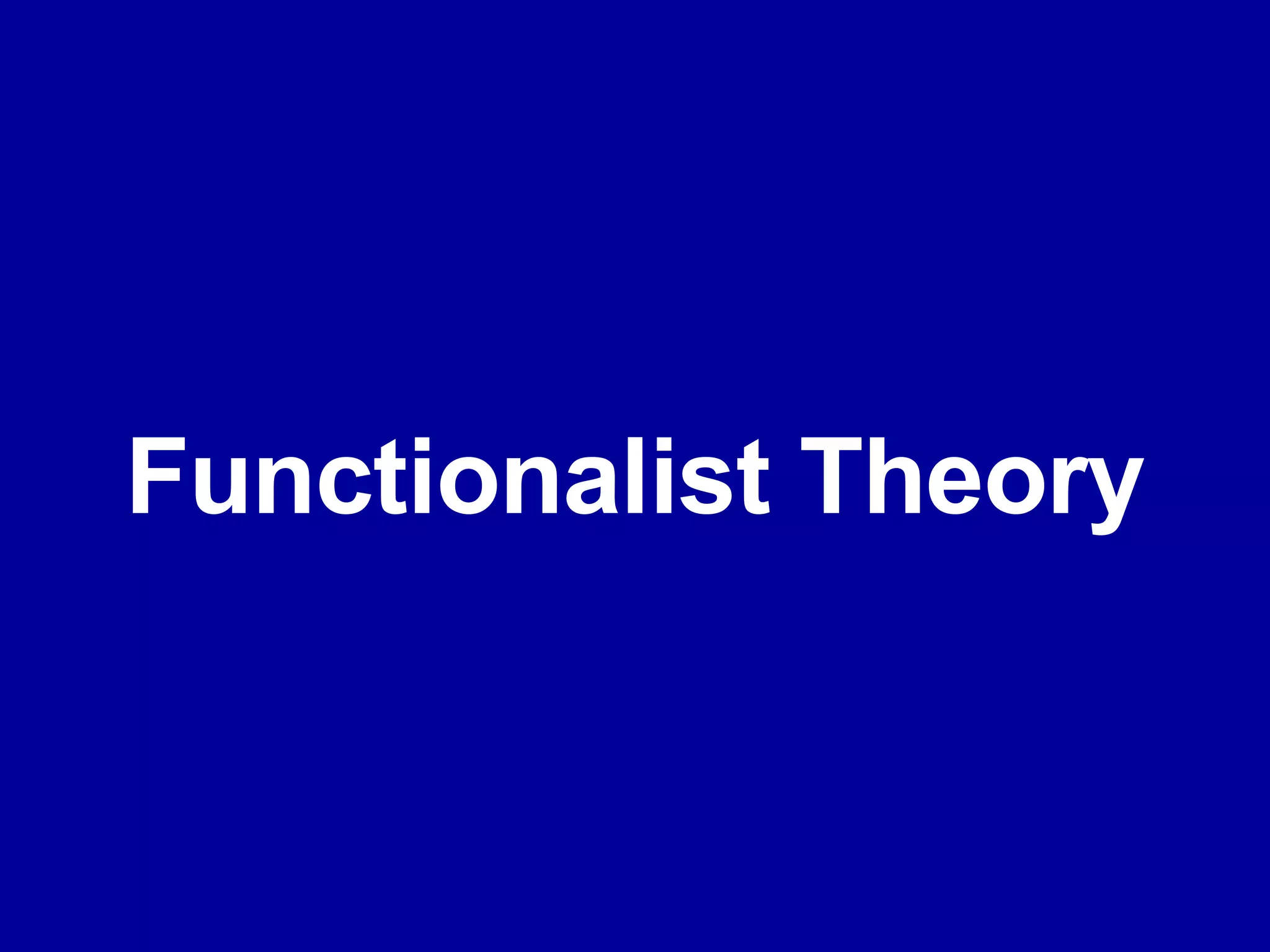 Functionalist Theory